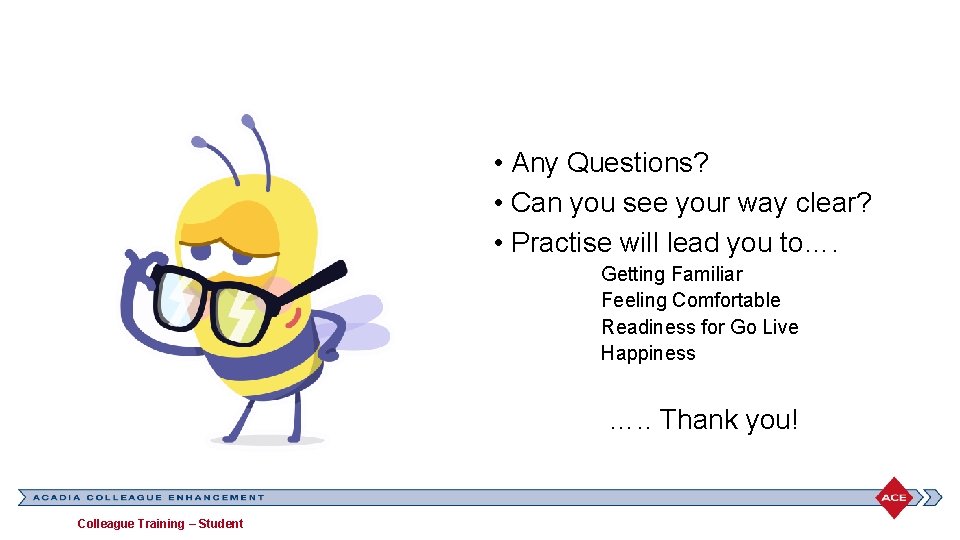 • Any Questions?
• Can you see your way clear?
• Practise will lead you to….

Getting Familiar
Feeling Comfortable
Readiness for Go Live
Happiness

….. Thank you!

ACADIA COLLEAGUE ENHANCEMENT

ACE

Colleague Training – Student